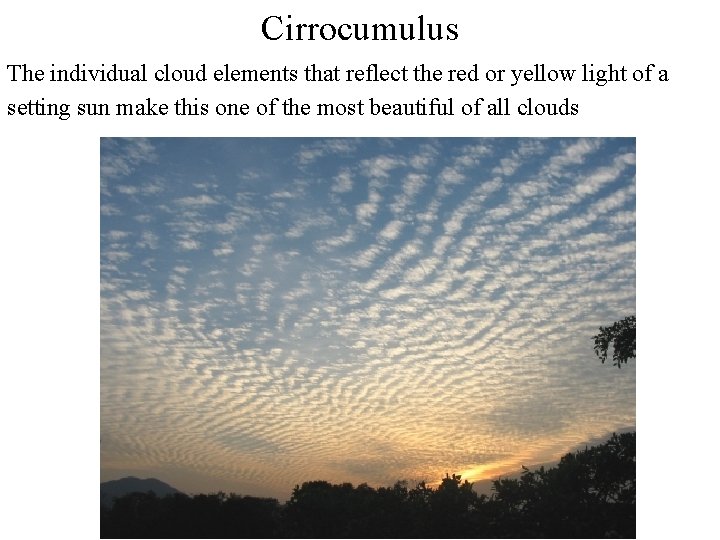 Cirrocumulus

The individual cloud elements that reflect the red or yellow light of a setting sun make this one of the most beautiful of all clouds